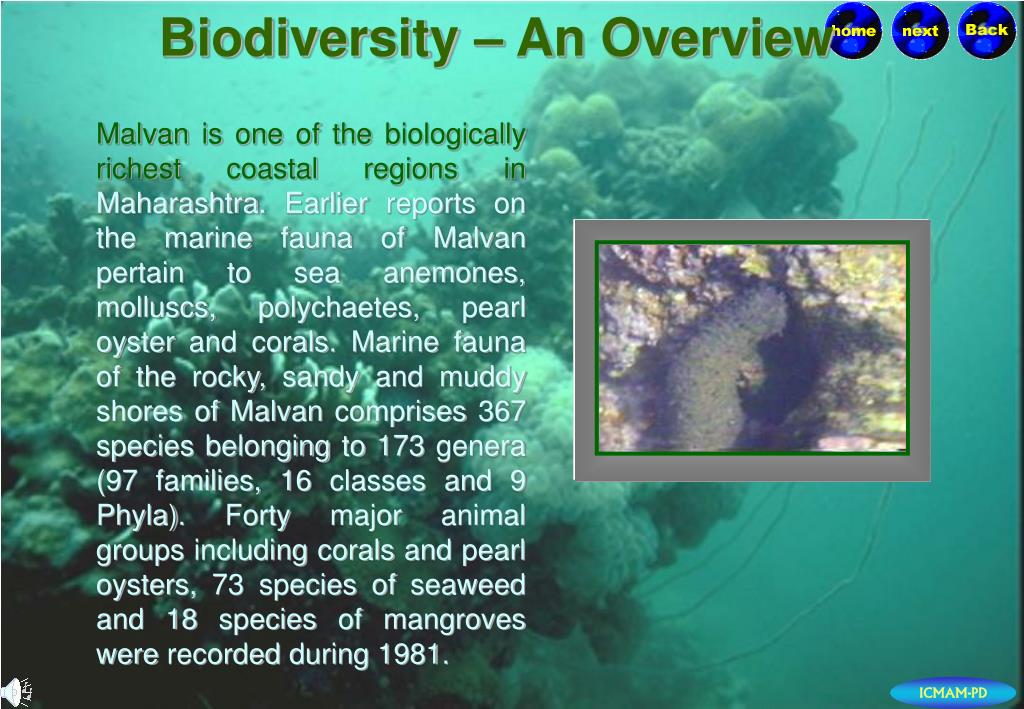 Biodiversity – An Overview

home next Back

Malvan is one of the biologically richest coastal regions in Maharashtra. Earlier reports on the marine fauna of Malvan pertain to sea anemones, molluscs, polychaetes, pearl oyster and corals. Marine fauna of the rocky, sandy and muddy shores of Malvan comprises 367 species belonging to 173 genera (97 families, 16 classes and 9 Phyla). Forty major animal groups including corals and pearl oysters, 73 species of seaweed and 18 species of mangroves were recorded during 1981.

ICMAM-PD